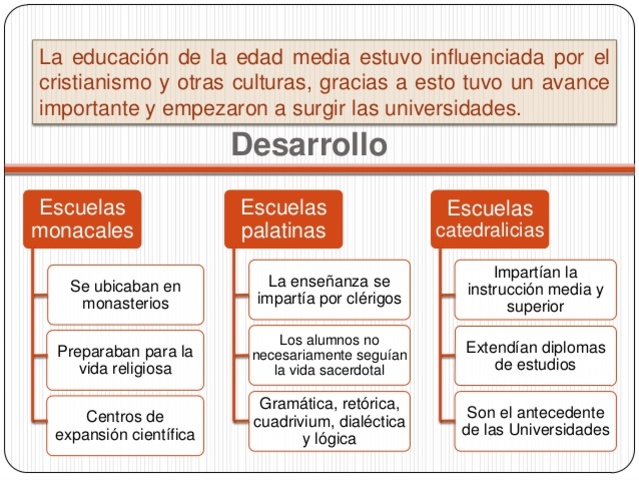 La educación de la edad media estuvo influenciada por el cristianismo y otras culturas, gracias a esto tuvo un avance importante y empezaron a surgir las universidades.

Desarrollo

Escuelas monacales

Se ubicaban en monasterios

Preparaban para la vida religiosa

Centros de expansión científica

Escuelas palatinas

La enseñanza se impartía por clérigos

Los alumnos no necesariamente seguían la vida sacerdotal

Gramática, retórica, cuadrivium, dialéctica y lógica

Escuelas catedralicias

Impartían la instrucción media y superior

Extendían diplomas de estudios

Son el antecedente de las Universidades